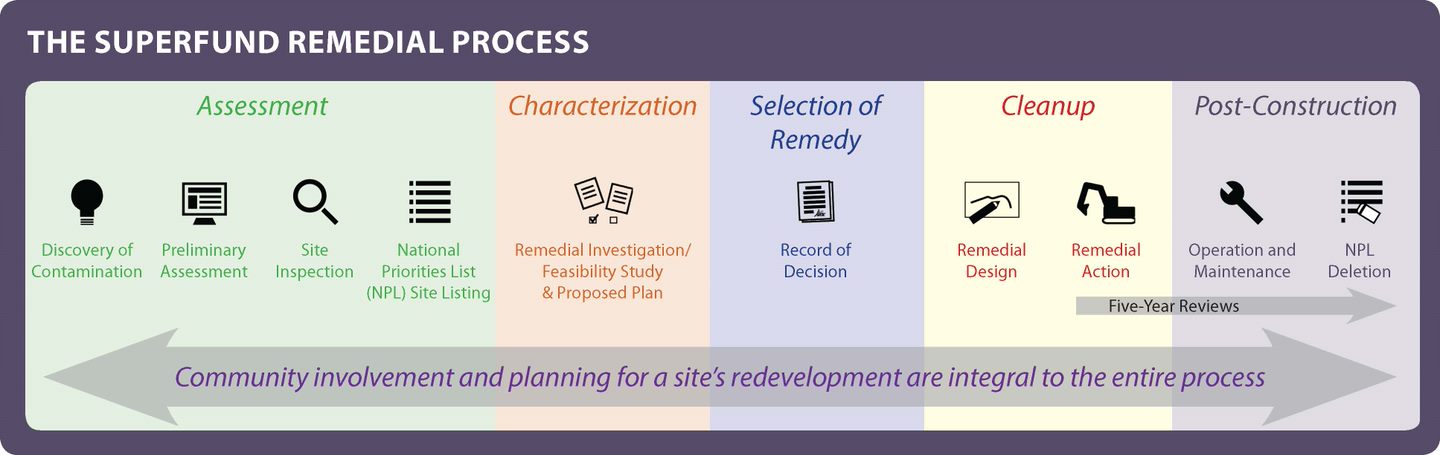 THE SUPERFUND REMEDIAL PROCESS

Assessment

Discovery of Contamination

Preliminary Assessment

Site Inspection

National Priorities List (NPL) Site Listing

Characterization

Remedial Investigation/ Feasibility Study & Proposed Plan

Selection of Remedy

Record of Decision

Cleanup

Remedial Design

Remedial Action

Post-Construction

Operation and Maintenance

NPL Deletion

Five-Year Reviews

Community involvement and planning for a site's redevelopment are integral to the entire process